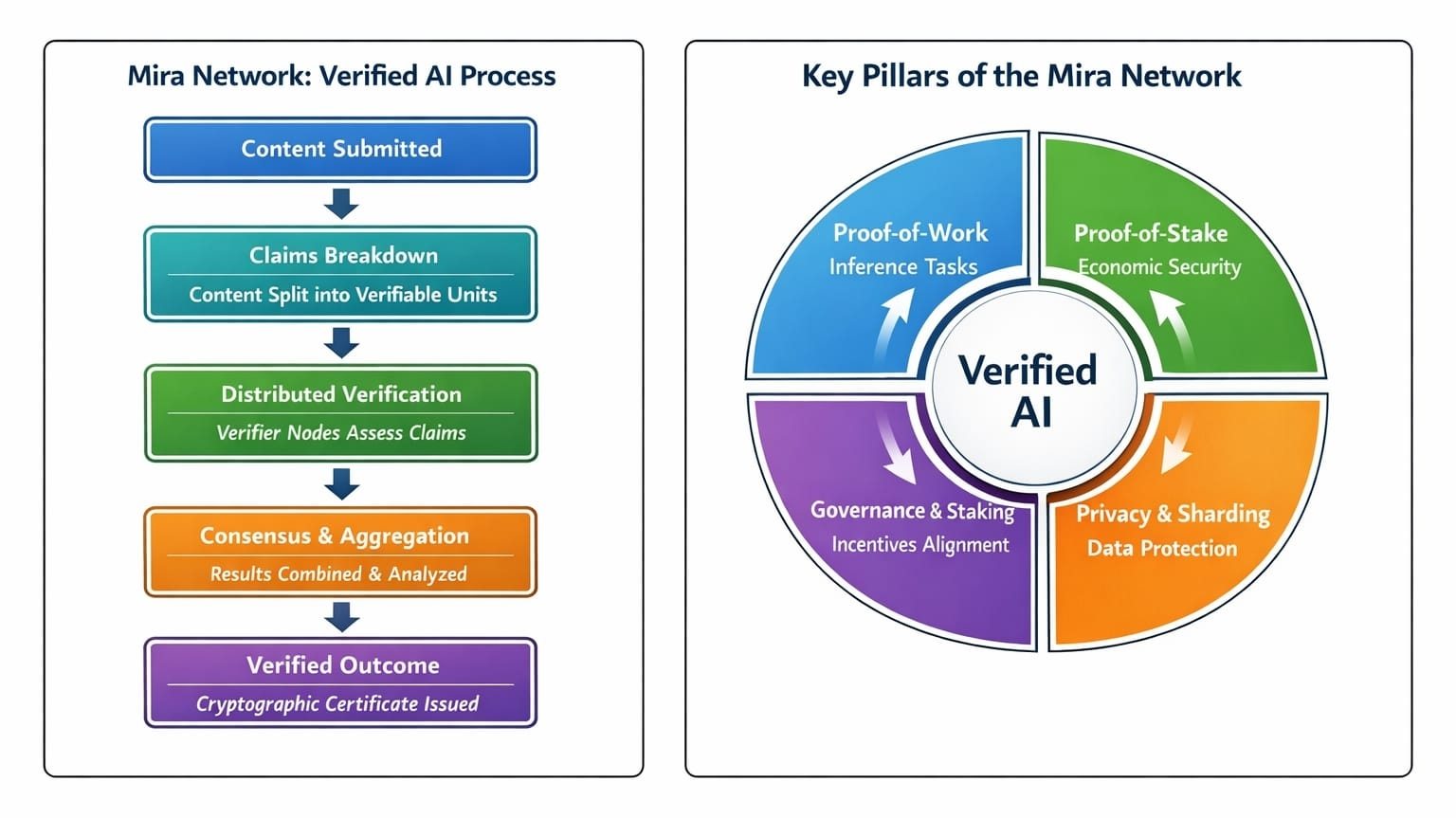 Mira Network: Verified AI Process

Content Submitted

Claims Breakdown
Content Split into Verifiable Units

Distributed Verification
Verifier Nodes Assess Claims

Consensus & Aggregation
Results Combined & Analyzed

Verified Outcome
Cryptographic Certificate Issued

Key Pillars of the Mira Network

Proof-of-Work
Inference Tasks

Proof-of-Stake
Economic Security

Verified AI

Governance & Staking
Incentives Alignment

Privacy & Sharding
Data Protection